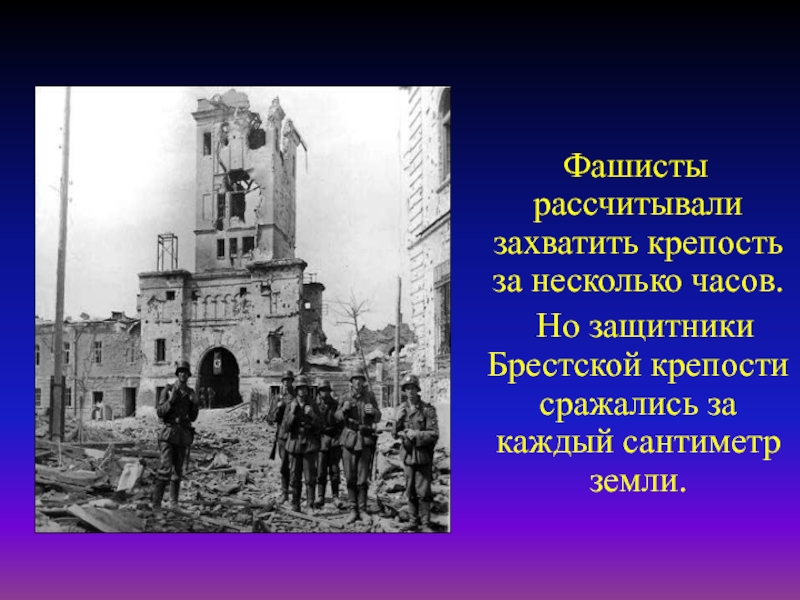 Фашисты рассчитывали захватить крепость за несколько часов.

Но защитники Брестской крепости сражались за каждый сантиметр земли.